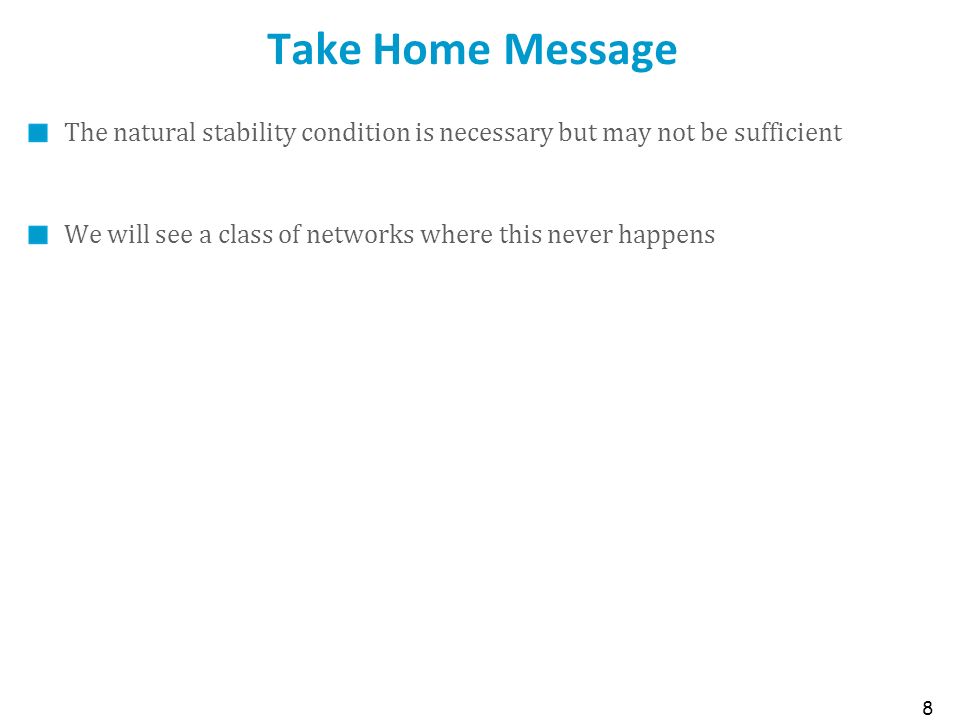 Take Home Message

The natural stability condition is necessary but may not be sufficient

We will see a class of networks where this never happens

8